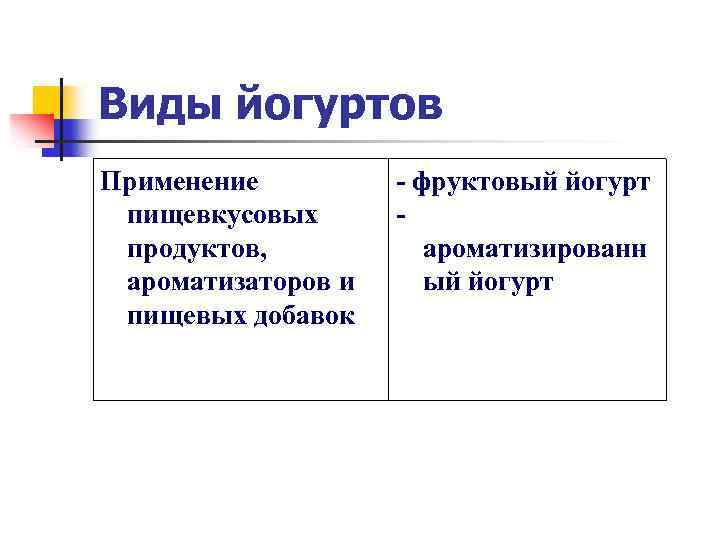 Виды йогуртов

| Применение пищевкусовых продуктов, ароматизаторов и пищевых добавок | - фруктовый йогурт - ароматизированный йогурт |
|---|---|